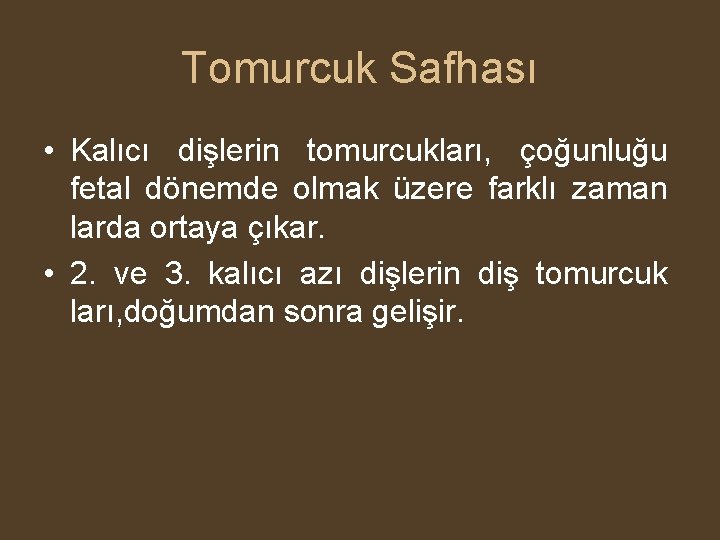 Tomurcuk Safhası

• Kalıcı dişlerin tomurcukları, çoğunluğu fetal dönemde olmak üzere farklı zaman larda ortaya çıkar.
• 2. ve 3. kalıcı azı dişlerin diş tomurcuk ları,doğumdan sonra gelişir.